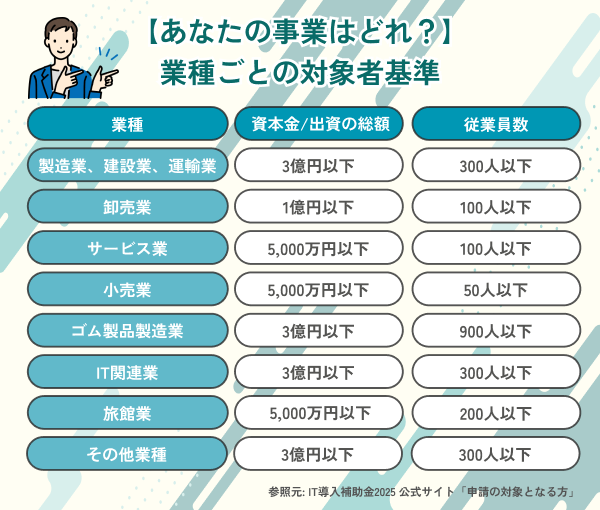 【あなたの事業はどれ？】
業種ごとの対象者基準

| 業種 | 資本金/出資の総額 | 従業員数 |
|---|---|---|
| 製造業、建設業、運輸業 | 3億円以下 | 300人以下 |
| 卸売業 | 1億円以下 | 100人以下 |
| サービス業 | 5,000万円以下 | 100人以下 |
| 小売業 | 5,000万円以下 | 50人以下 |
| ゴム製品製造業 | 3億円以下 | 900人以下 |
| IT関連業 | 3億円以下 | 300人以下 |
| 旅館業 | 5,000万円以下 | 200人以下 |
| その他業種 | 3億円以下 | 300人以下 |

参照元: IT導入補助金2025 公式サイト「申請の対象となる方」